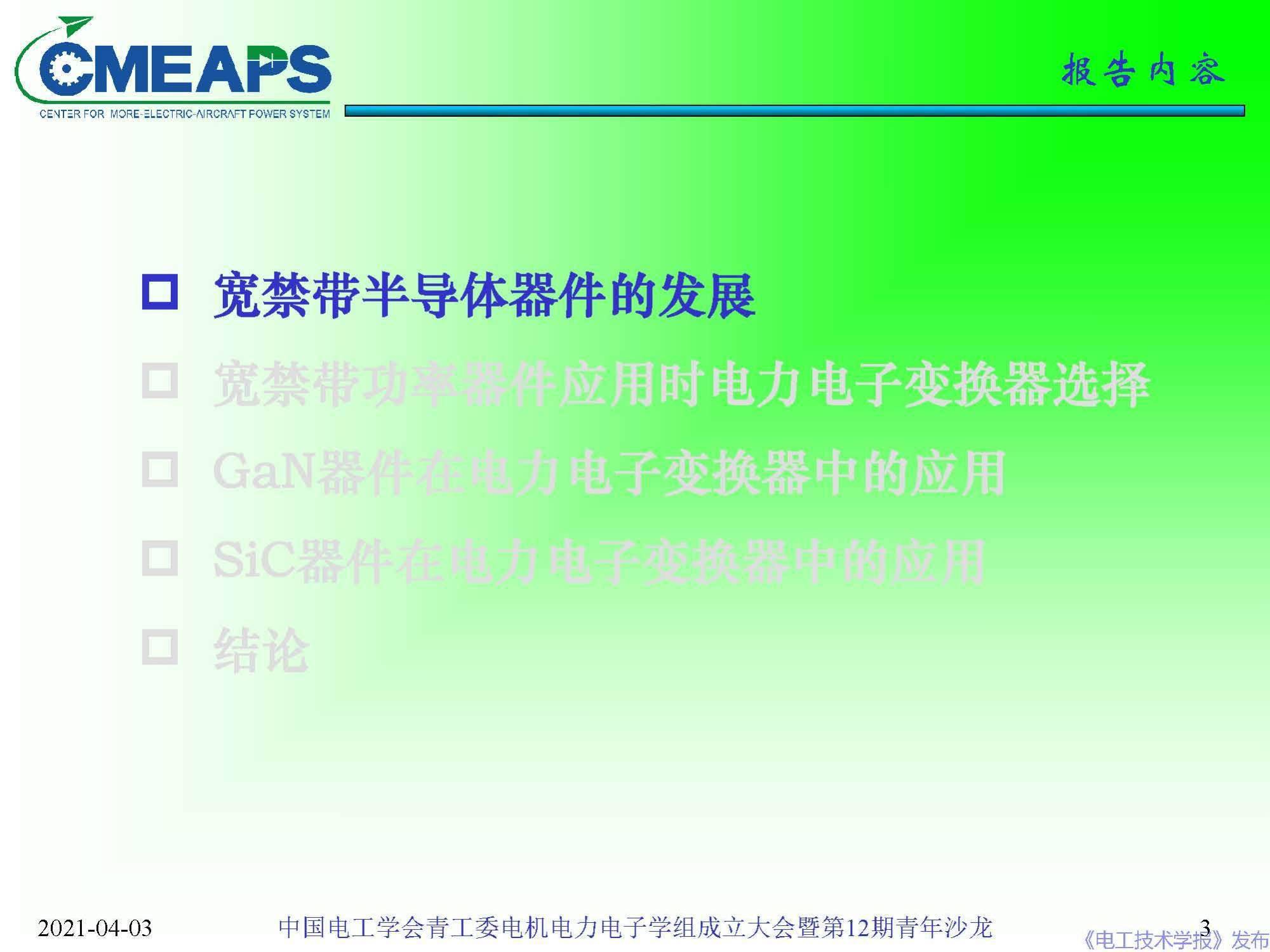 CMEAPS
CENTER FOR MORE-ELECTRIC-AIRCRAFT POWER SYSTEM

报告内容

□ 宽禁带半导体器件的发展
□ 宽禁带功率器件应用时电力电子变换器选择
□ GaN器件在电力电子变换器中的应用
□ SiC器件在电力电子变换器中的应用
□ 结论

2021-04-03 中国电工学会青工委电机电力电子学组成立大会暨第12期青年沙龙 3
《电工技术学报》发布